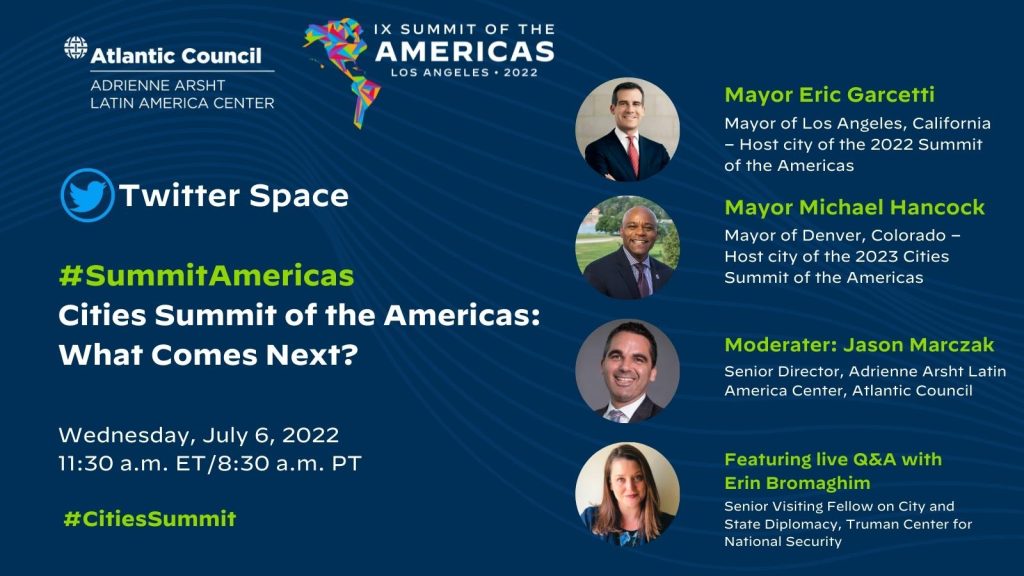 Atlantic Council
ADRIENNE ARSHT LATIN AMERICA CENTER

IX SUMMIT OF THE AMERICAS
LOS ANGELES • 2022

Twitter Space

#SummitAmericas
Cities Summit of the Americas: What Comes Next?

Wednesday, July 6, 2022
11:30 a.m. ET/8:30 a.m. PT

#CitiesSummit

Mayor Eric Garcetti
Mayor of Los Angeles, California – Host city of the 2022 Summit of the Americas

Mayor Michael Hancock
Mayor of Denver, Colorado – Host city of the 2023 Cities Summit of the Americas

Moderater: Jason Marczak
Senior Director, Adrienne Arsht Latin America Center, Atlantic Council

Featuring live Q&A with Erin Bromaghim
Senior Visiting Fellow on City and State Diplomacy, Truman Center for National Security